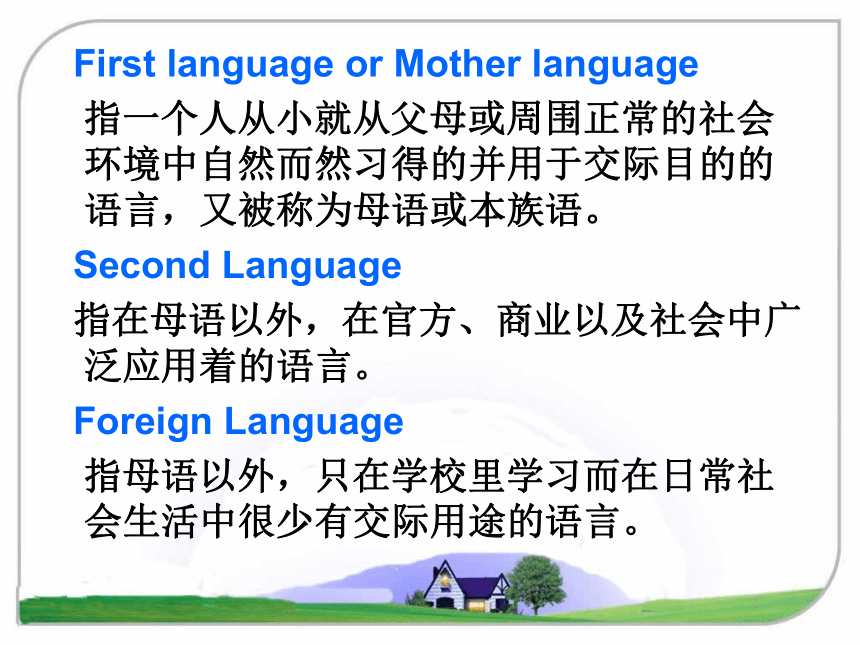 First language or Mother language

指一个人从小就从父母或周围正常的社会环境中自然而然习得的并用于交际目的的语言，又被称为母语或本族语。

Second Language

指在母语以外，在官方、商业以及社会中广泛应用着的语言。

Foreign Language

指母语以外，只在学校里学习而在日常社会生活中很少有交际用途的语言。